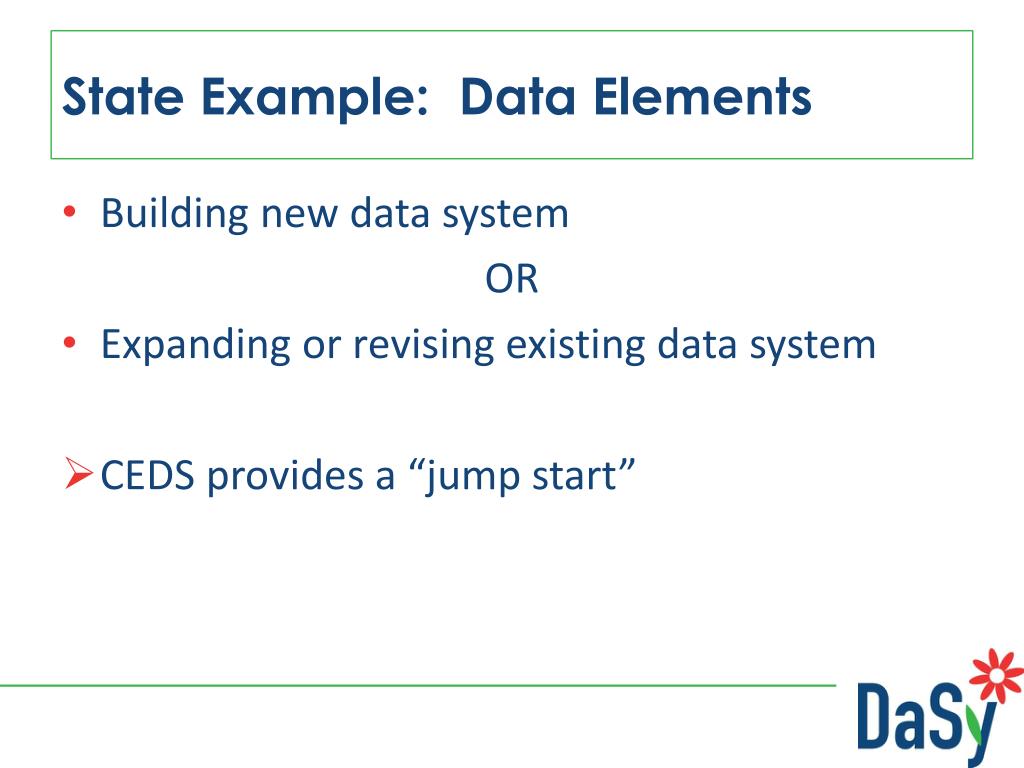 State Example: Data Elements

• Building new data system

OR

• Expanding or revising existing data system

➢ CEDS provides a “jump start”

DaSy